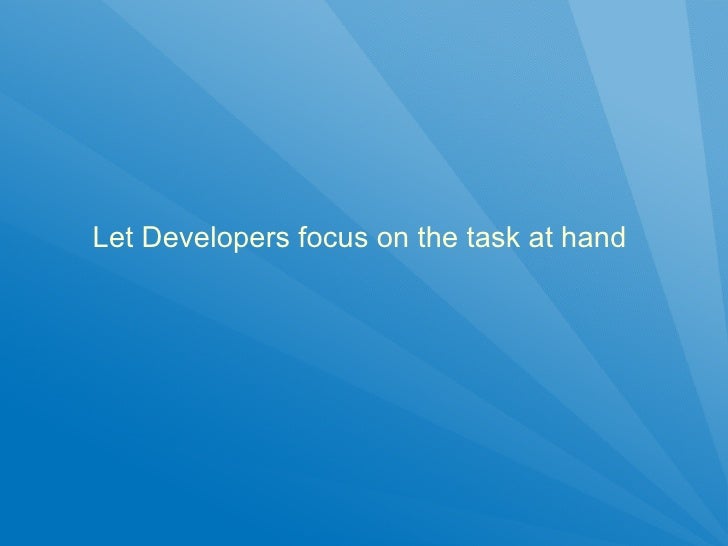 Let Developers focus on the task at hand